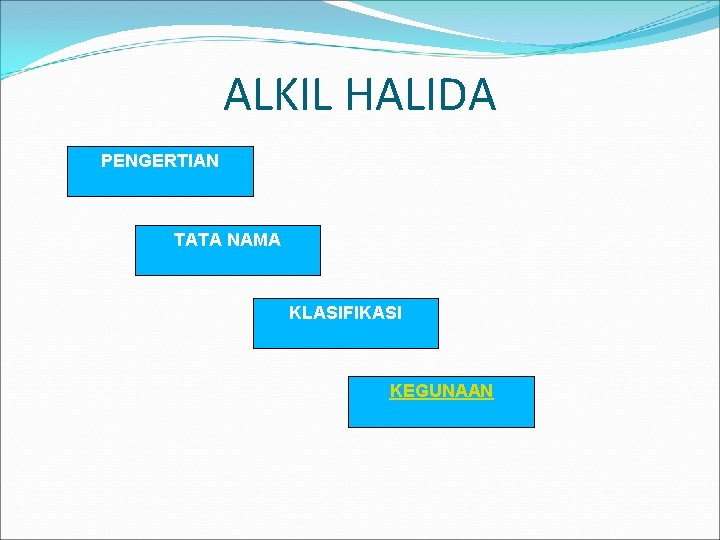 ALKIL HALIDA

PENGERTIAN

TATA NAMA

KLASIFIKASI

KEGUNAAN